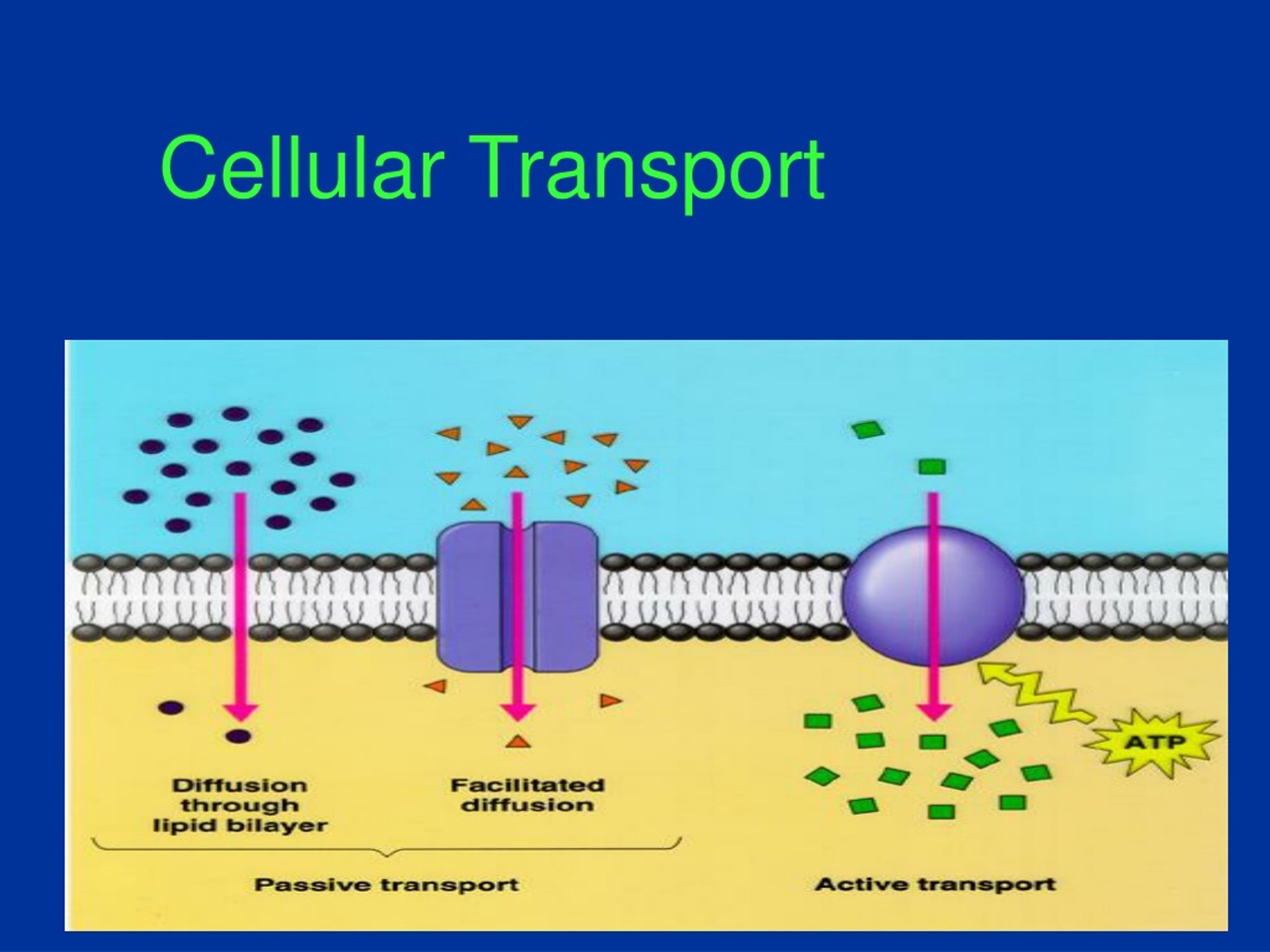 Cellular Transport

ATP

Diffusion through lipid bilayer

Facilitated diffusion

Passive transport

Active transport